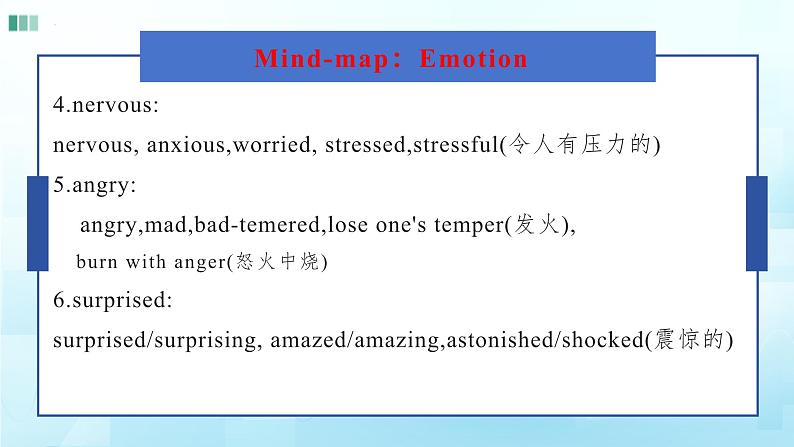 Mind-map：Emotion

4.nervous:

nervous, anxious,worried, stressed,stressful(令人有压力的)

5.angry:

angry,mad,bad-temered,lose one's temper(发火),

burn with anger(怒火中烧)

6.surprised:

surprised/surprising, amazed/amazing,astonished/shocked(震惊的)